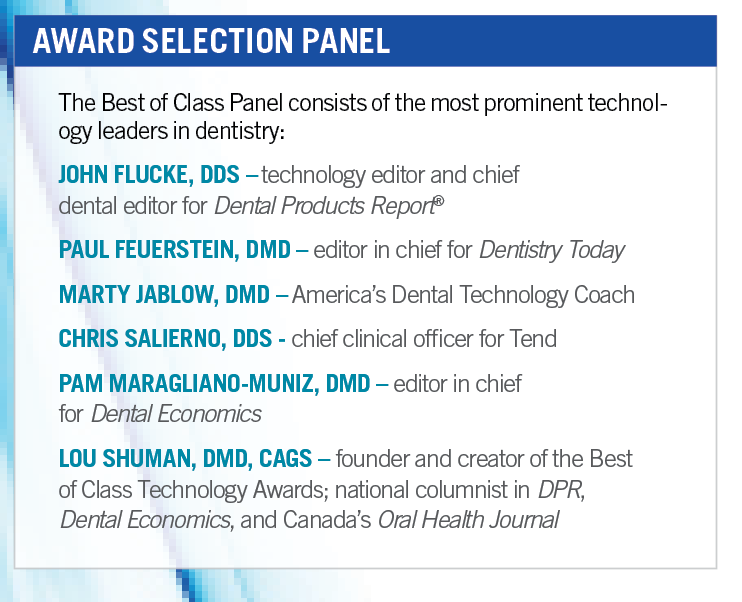 AWARD SELECTION PANEL

The Best of Class Panel consists of the most prominent technology leaders in dentistry:

JOHN FLUCKE, DDS – technology editor and chief dental editor for Dental Products Report®

PAUL FEUERSTEIN, DMD – editor in chief for Dentistry Today

MARTY JABLOW, DMD – America's Dental Technology Coach

CHRIS SALIERNO, DDS - chief clinical officer for Tend

PAM MARAGLIANO-MUNIZ, DMD – editor in chief for Dental Economics

LOU SHUMAN, DMD, CAGS – founder and creator of the Best of Class Technology Awards; national columnist in DPR, Dental Economics, and Canada's Oral Health Journal